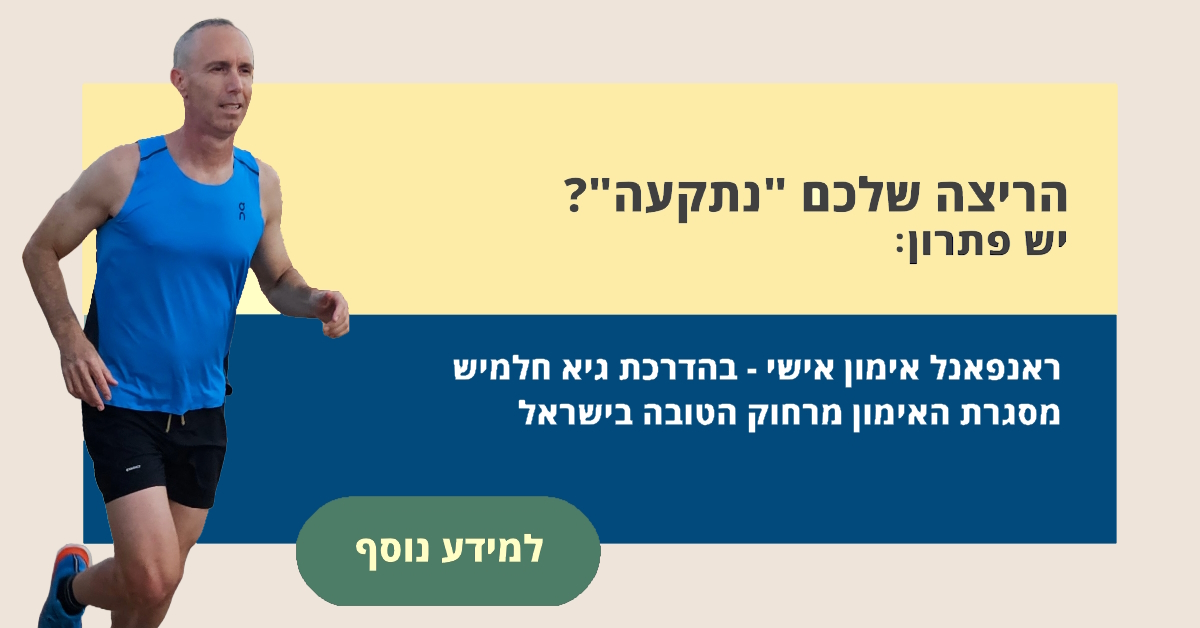 הריצה שלכם "נתקעה"?
יש פתרון:

ראנפאנל אימון אישי - בהדרכת גיא חלמיש
מסגרת האימון מרחוק הטובה בישראל

למידע נוסף